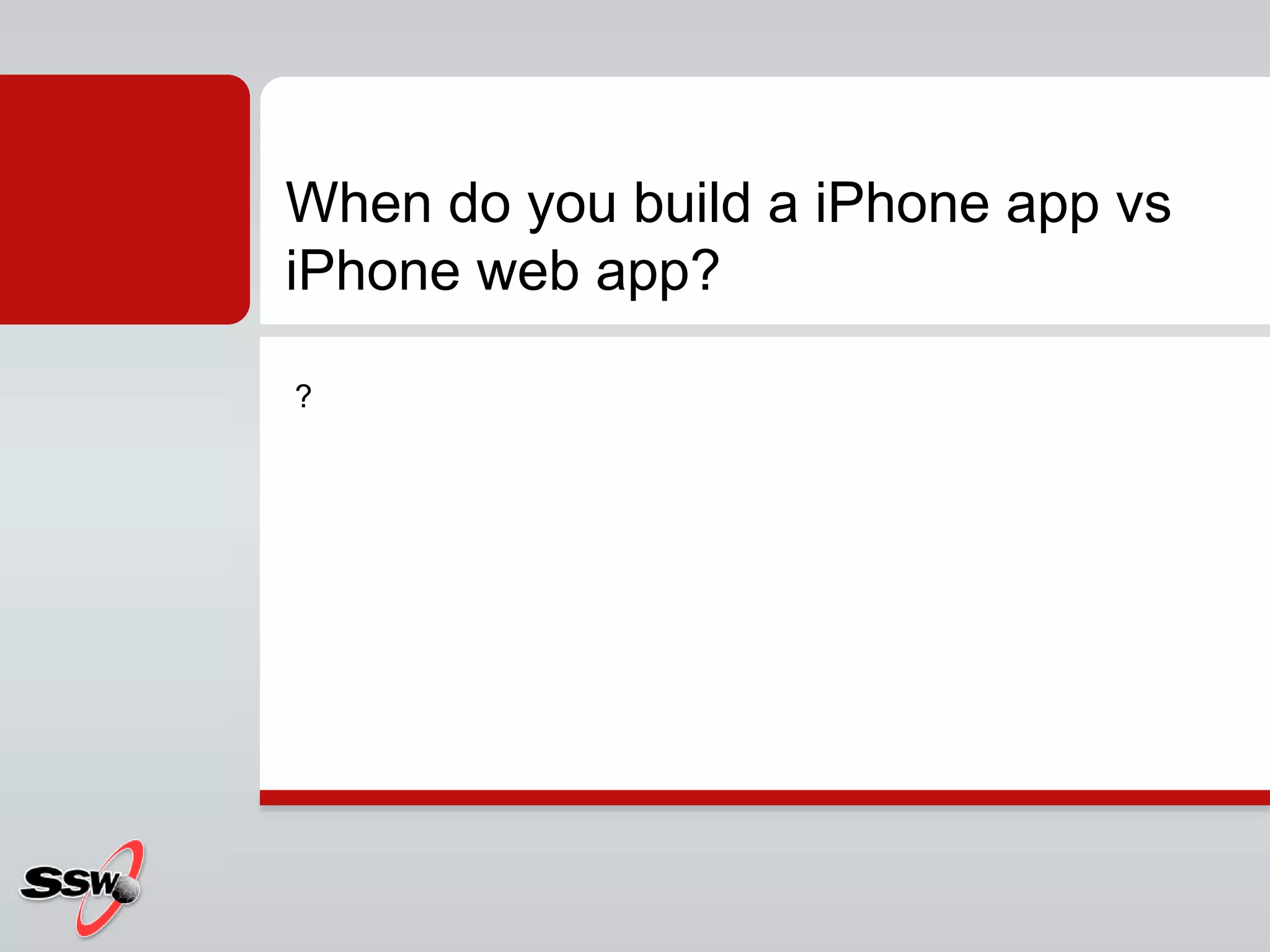 When do you build a iPhone app vs iPhone web app?

?

SSW